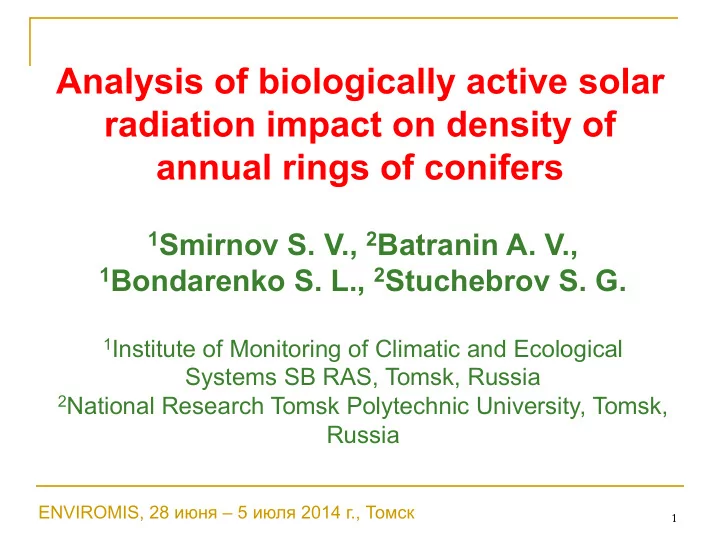 Analysis of biologically active solar radiation impact on density of annual rings of conifers

$^1$Smirnov S. V., $^2$Batranin A. V., $^1$Bondarenko S. L., $^2$Stuchebrov S. G.

$^1$Institute of Monitoring of Climatic and Ecological Systems SB RAS, Tomsk, Russia
$^2$National Research Tomsk Polytechnic University, Tomsk, Russia

ENVIROMIS, 28 июня – 5 июля 2014 г., Томск

1